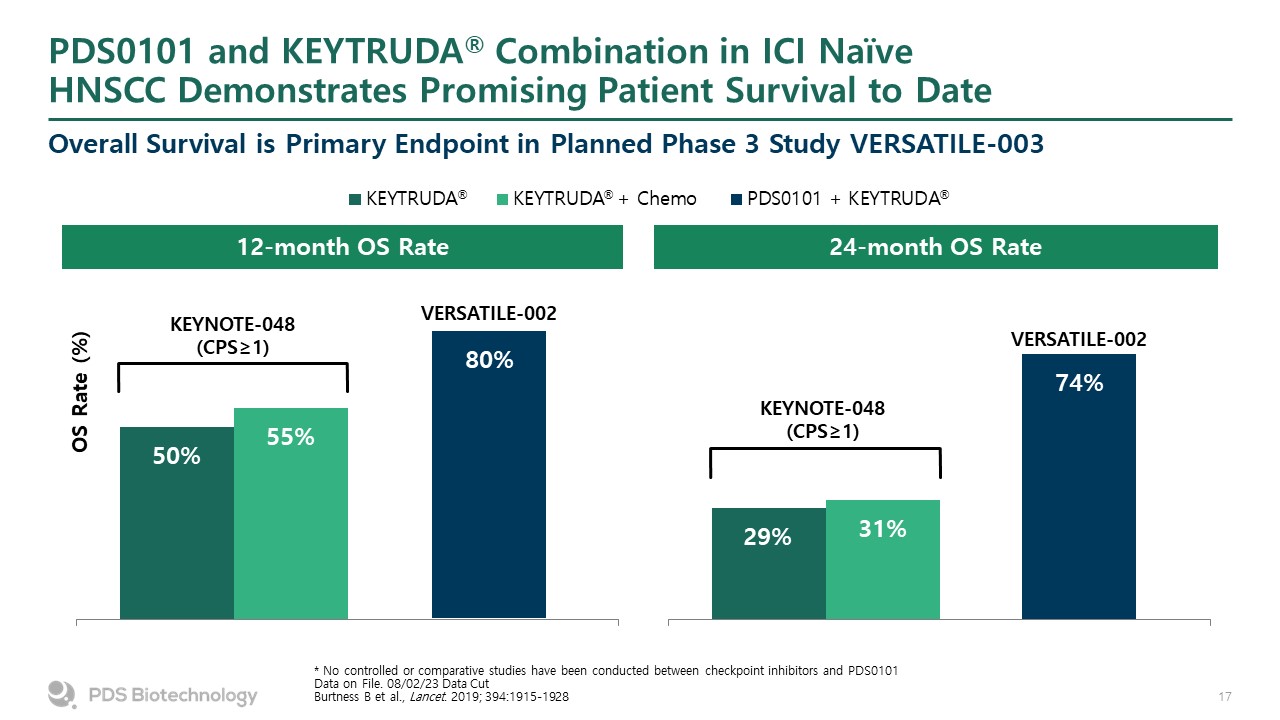 PDS0101 and KEYTRUDA® Combination in ICI Naïve HNSCC Demonstrates Promising Patient Survival to Date

Overall Survival is Primary Endpoint in Planned Phase 3 Study VERSATILE-003

KEYTRUDA® KEYTRUDA® + Chemo PDS0101 + KEYTRUDA®

12-month OS Rate

OS Rate (%)

KEYNOTE-048 (CPS≥1)

VERSATILE-002

50%

55%

80%

24-month OS Rate

KEYNOTE-048 (CPS≥1)

VERSATILE-002

29%

31%

74%

* No controlled or comparative studies have been conducted between checkpoint inhibitors and PDS0101
Data on File. 08/02/23 Data Cut
Burtness B et al., Lancet. 2019; 394:1915-1928

PDS Biotechnology

17